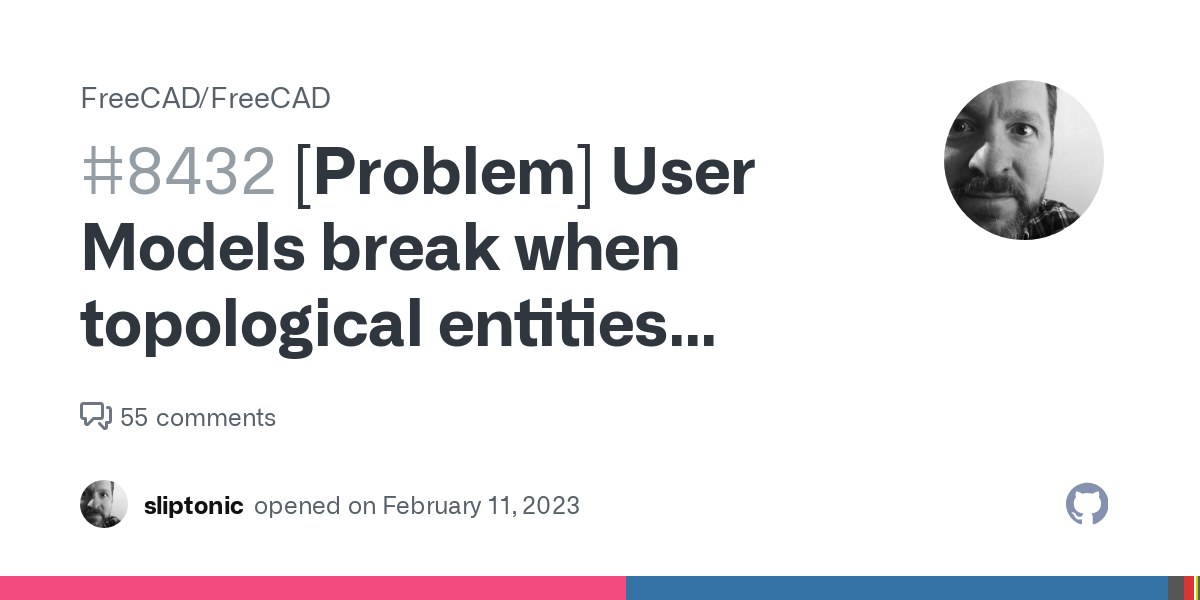 FreeCAD/FreeCAD

#8432 [Problem] User Models break when topological entities...

55 comments

sliptonic opened on February 11, 2023